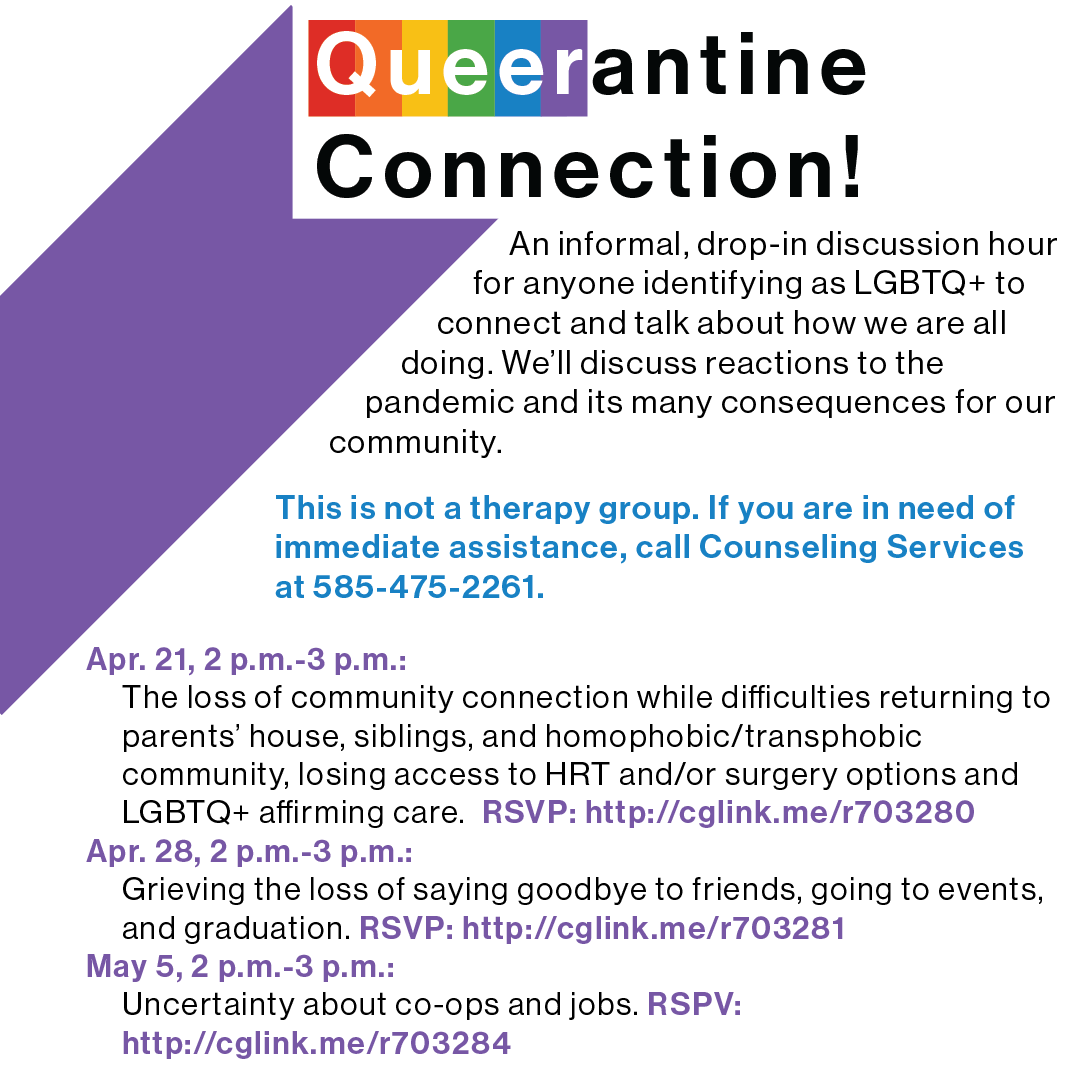 Queerantine Connection!

An informal, drop-in discussion hour for anyone identifying as LGBTQ+ to connect and talk about how we are all doing. We'll discuss reactions to the pandemic and its many consequences for our community.

This is not a therapy group. If you are in need of immediate assistance, call Counseling Services at 585-475-2261.

Apr. 21, 2 p.m.-3 p.m.:
The loss of community connection while difficulties returning to parents' house, siblings, and homophobic/transphobic community, losing access to HRT and/or surgery options and LGBTQ+ affirming care. RSVP: http://cglink.me/r703280

Apr. 28, 2 p.m.-3 p.m.:
Grieving the loss of saying goodbye to friends, going to events, and graduation. RSVP: http://cglink.me/r703281

May 5, 2 p.m.-3 p.m.:
Uncertainty about co-ops and jobs. RSPV: http://cglink.me/r703284